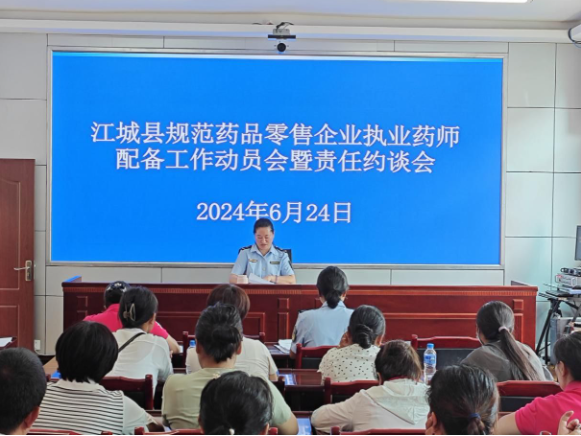 江城县规范药品零售企业执业药师配备工作动员会暨责任约谈会

2024年6月24日